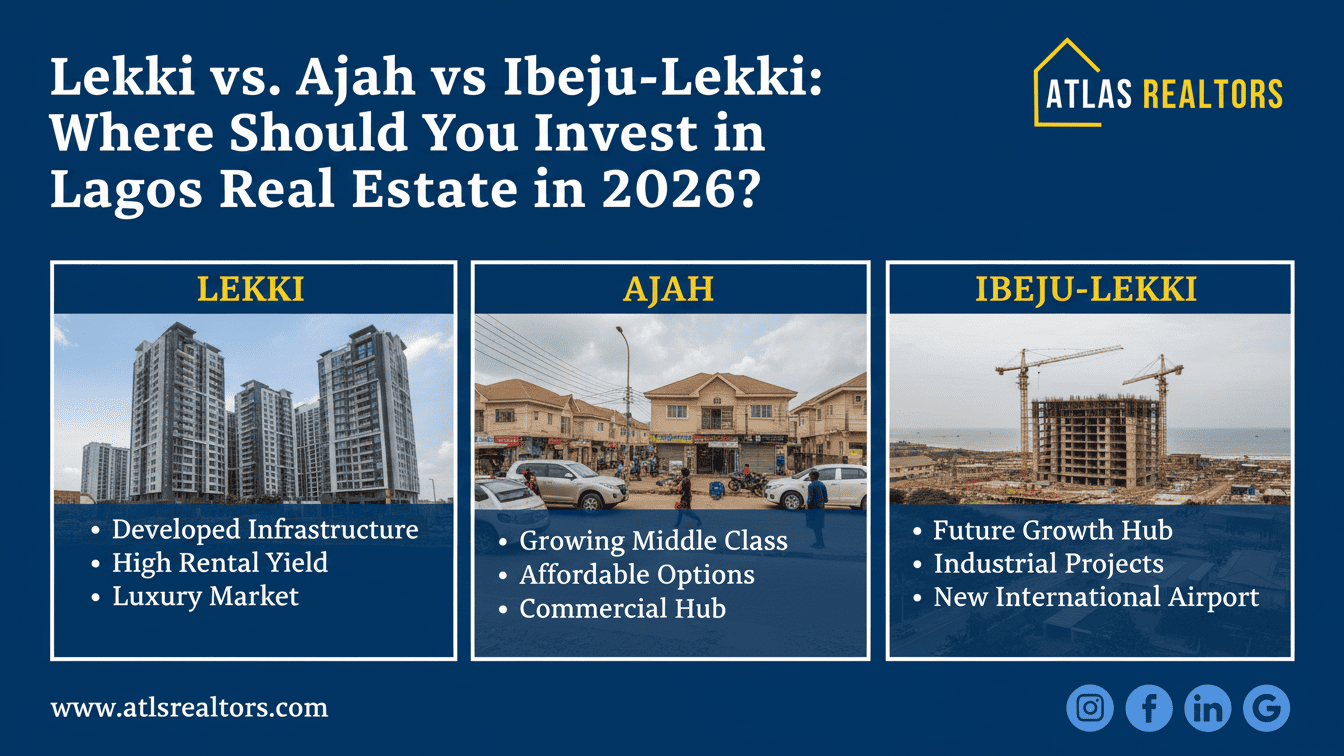 Lekki vs. Ajah vs Ibeju-Lekki: Where Should You Invest in Lagos Real Estate in 2026?

ATLAS REALTORS

LEKKI

• Developed Infrastructure
• High Rental Yield
• Luxury Market

AJAH

• Growing Middle Class
• Affordable Options
• Commercial Hub

IBEJU-LEKKI

• Future Growth Hub
• Industrial Projects
• New International Airport

www.atlsrealtors.com